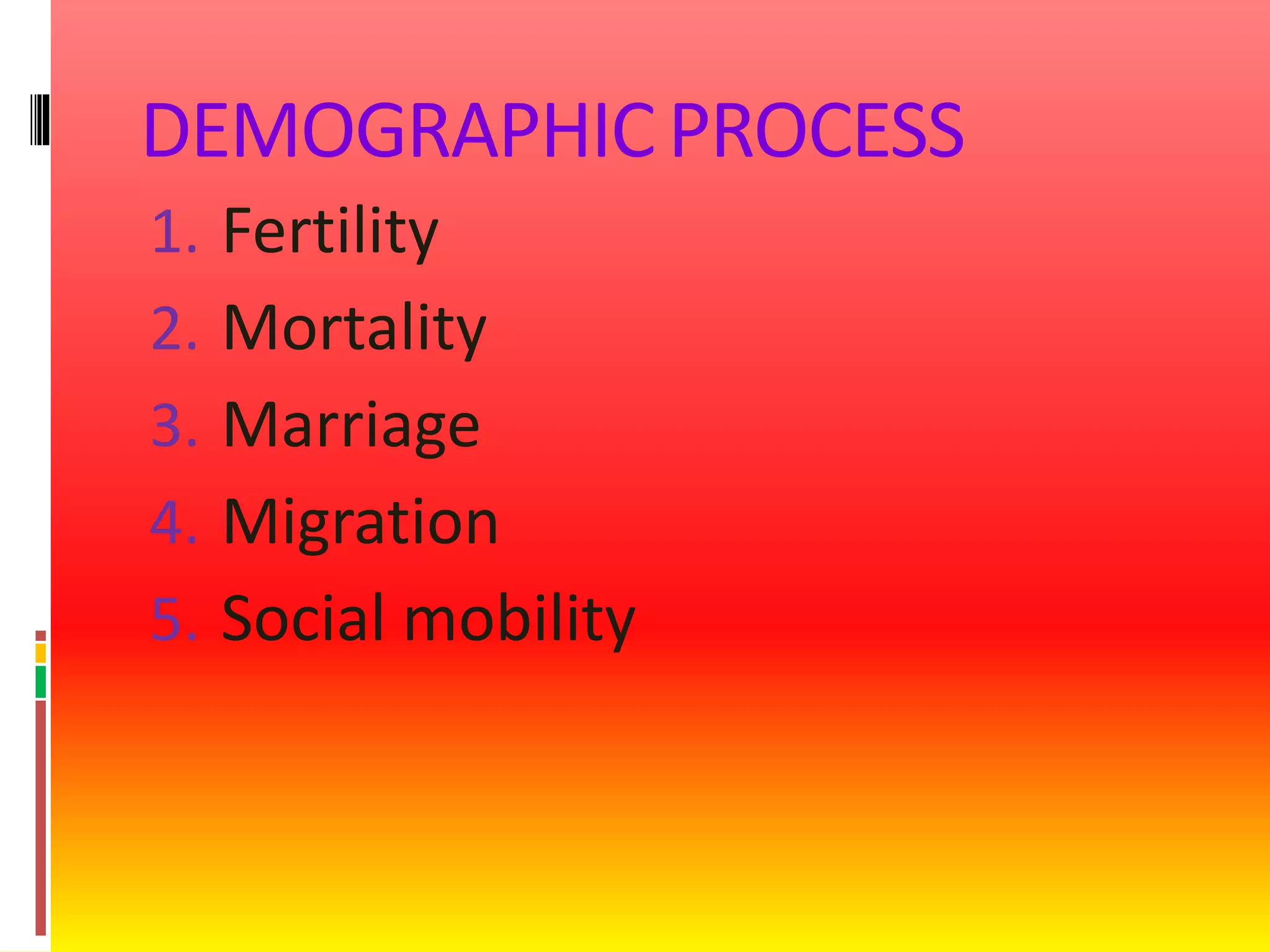 DEMOGRAPHIC PROCESS

1. Fertility
2. Mortality
3. Marriage
4. Migration
5. Social mobility